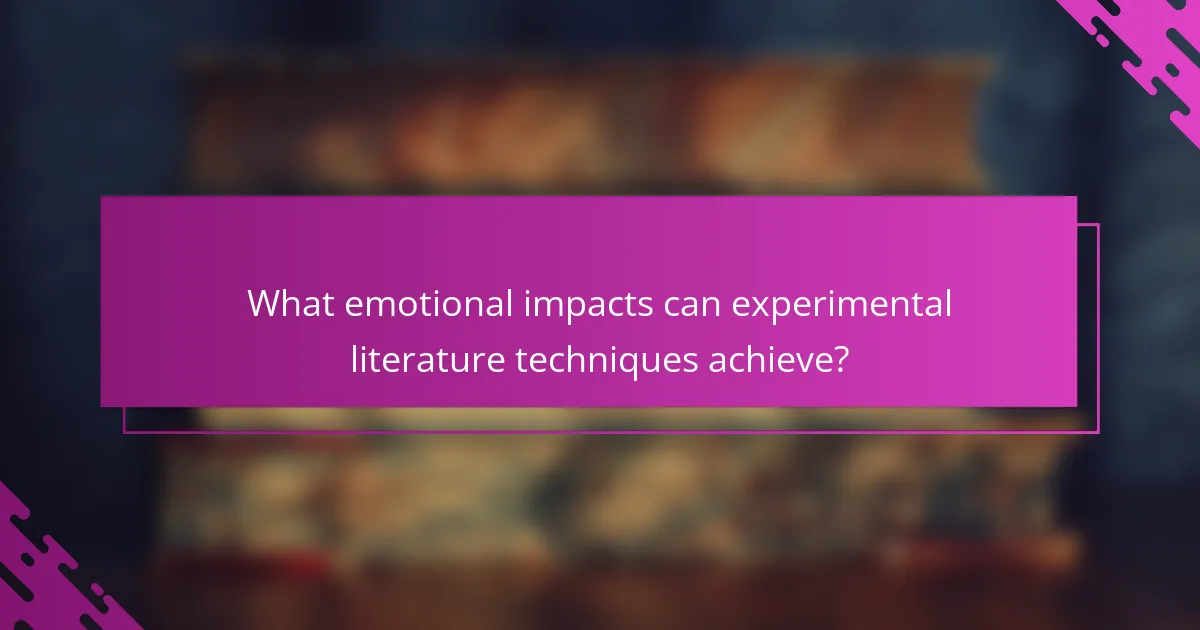 What emotional impacts can experimental literature techniques achieve?